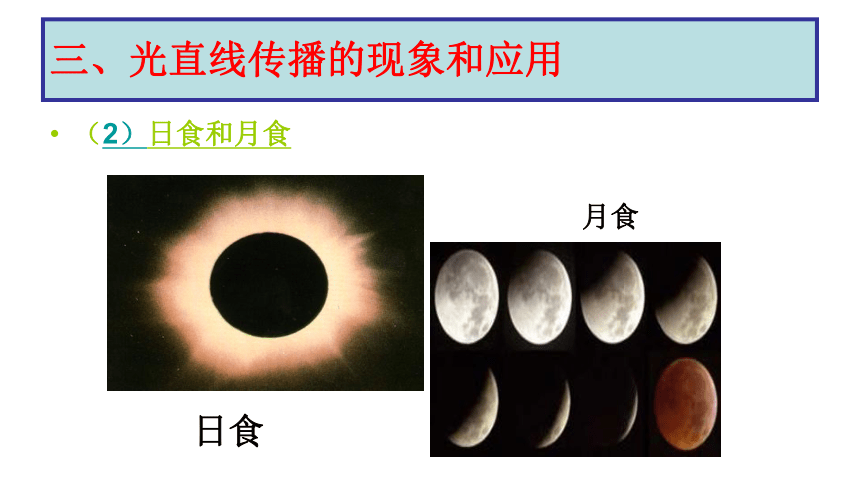 三、光直线传播的现象和应用

• （2）日食和月食

月食

日食